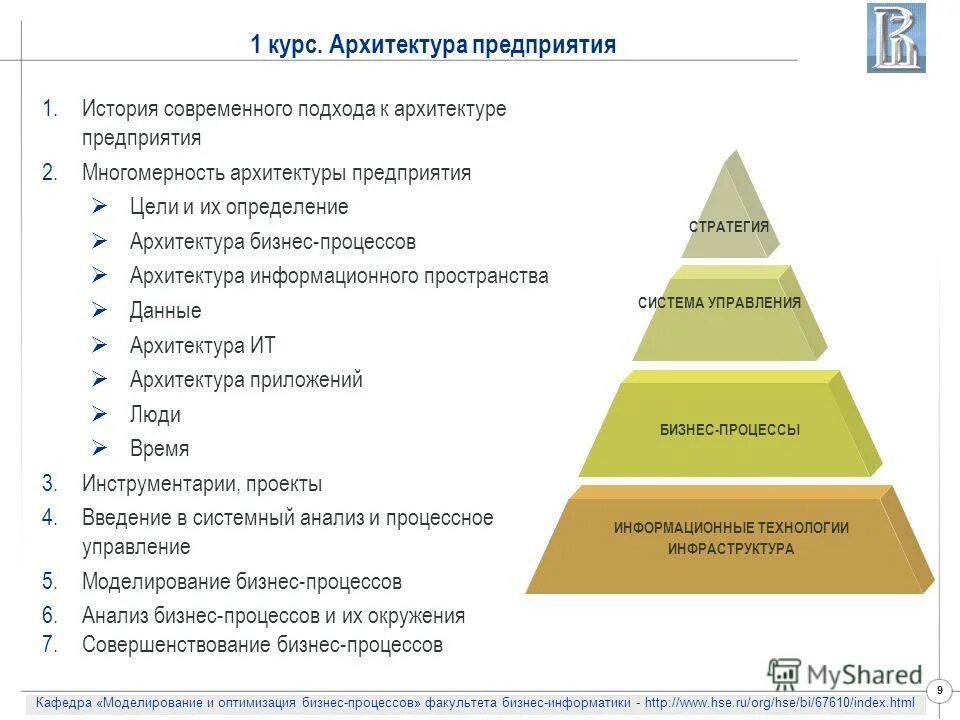 1 курс. Архитектура предприятия

1. История современного подхода к архитектуре предприятия
2. Многомерность архитектуры предприятия
➢ Цели и их определение
➢ Архитектура бизнес-процессов
➢ Архитектура информационного пространства
➢ Данные
➢ Архитектура ИТ
➢ Архитектура приложений
➢ Люди
➢ Время
3. Инструментарии, проекты
4. Введение в системный анализ и процессное управление
5. Моделирование бизнес-процессов
6. Анализ бизнес-процессов и их окружения
7. Совершенствование бизнес-процессов

СТРАТЕГИЯ
СИСТЕМА УПРАВЛЕНИЯ
БИЗНЕС-ПРОЦЕССЫ
ИНФОРМАЦИОННЫЕ ТЕХНОЛОГИИ
ИНФРАСТРУКТУРА

MyShared

Кафедра «Моделирование и оптимизация бизнес-процессов» факультета бизнес-информатики - http://www.hse.ru/org/hse/bi/67610/index.html

9